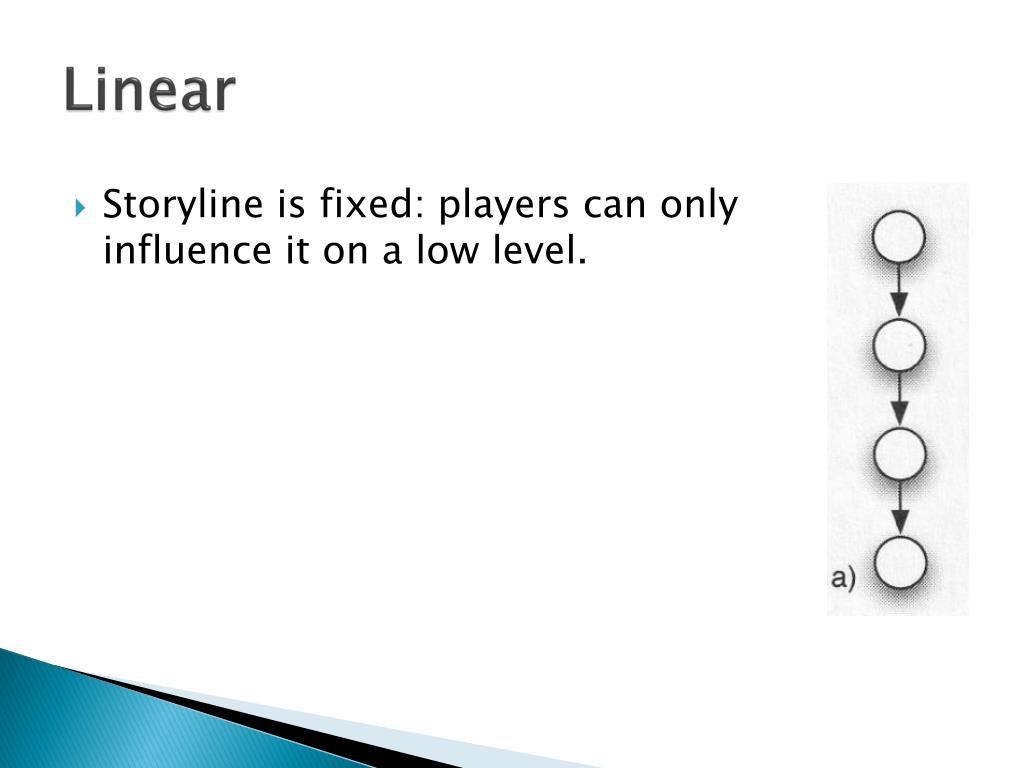 Linear

Storyline is fixed: players can only influence it on a low level.

a)